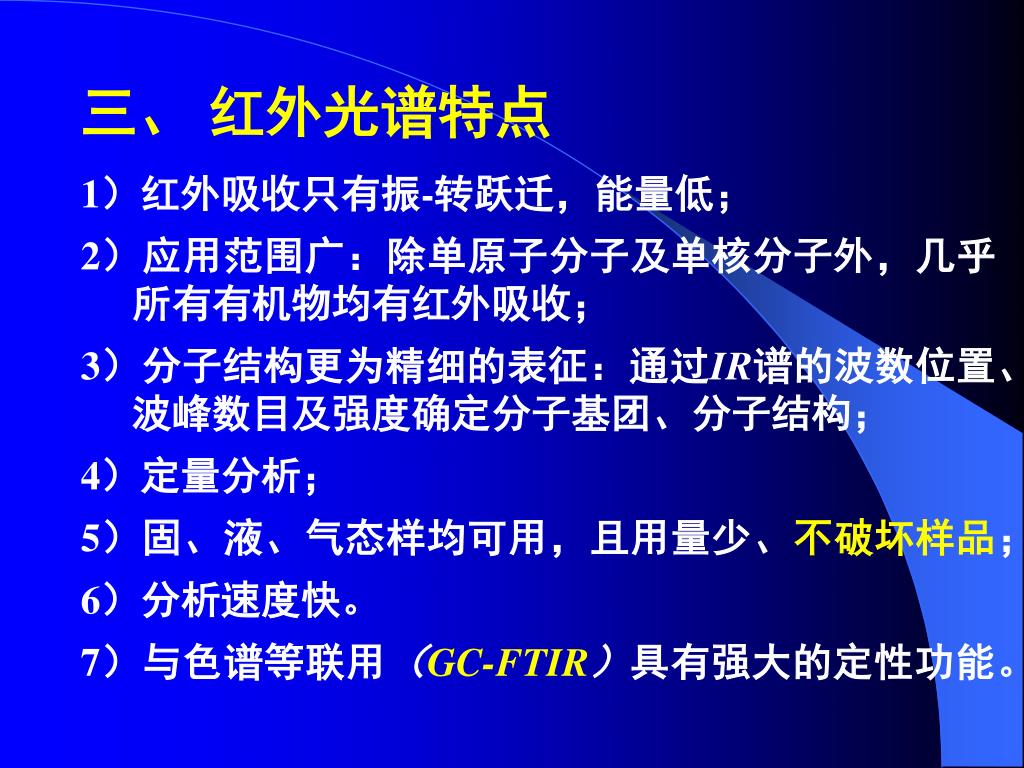 三、 红外光谱特点

1）红外吸收只有振-转跃迁，能量低；

2）应用范围广：除单原子分子及单核分子外，几乎所有有机物均有红外吸收；

3）分子结构更为精细的表征：通过IR谱的波数位置、波峰数目及强度确定分子基团、分子结构；

4）定量分析；

5）固、液、气态样均可用，且用量少、不破坏样品；

6）分析速度快。

7）与色谱等联用（GC-FTIR）具有强大的定性功能。